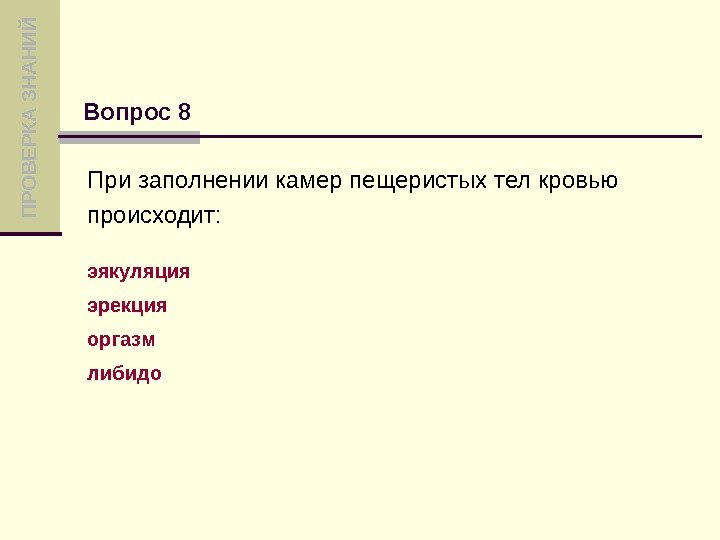 ПРОВЕРКА ЗНАНИЙ

Вопрос 8

При заполнении камер пещеристых тел кровью происходит:

эякуляция

эрекция

оргазм

либидо